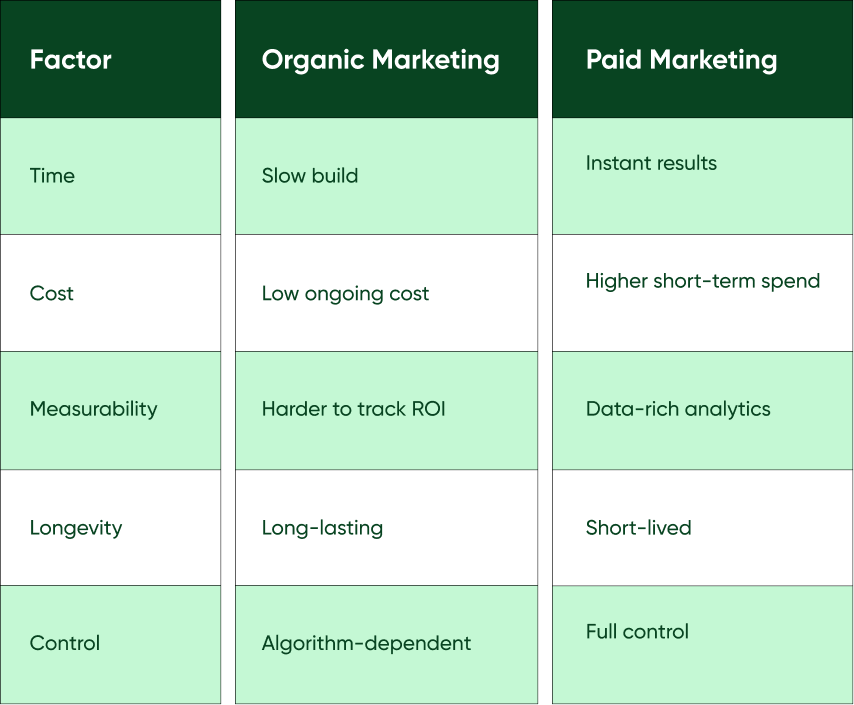 | Factor | Organic Marketing | Paid Marketing |
|---|---|---|
| Time | Slow build | Instant results |
| Cost | Low ongoing cost | Higher short-term spend |
| Measurability | Harder to track ROI | Data-rich analytics |
| Longevity | Long-lasting | Short-lived |
| Control | Algorithm-dependent | Full control |